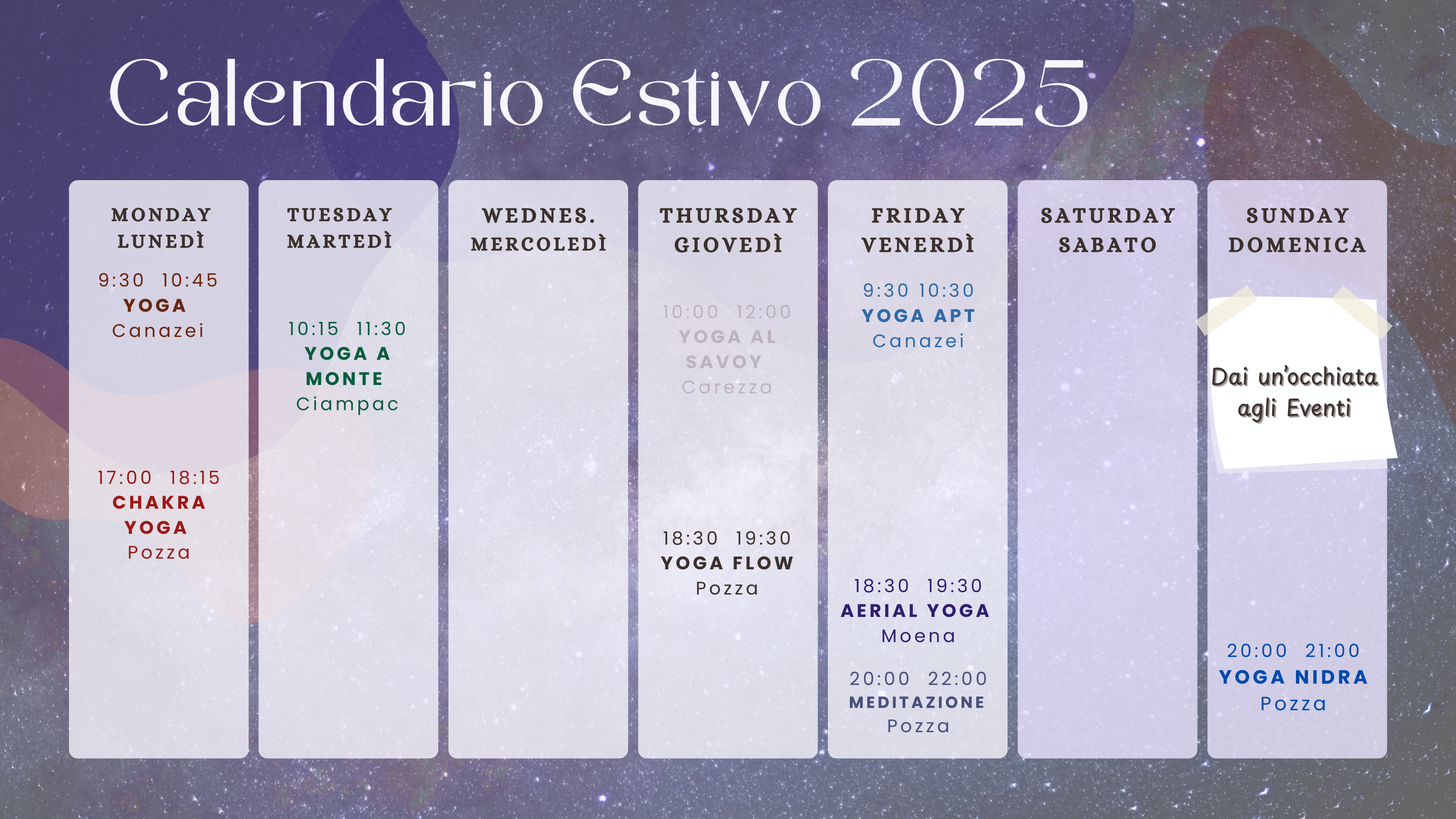 Calendario Estivo 2025

MONDAY
LUNEDÌ
9:30 10:45
YOGA
Canazei

17:00 18:15
CHAKRA YOGA
Pozza

TUESDAY
MARTEDÌ
10:15 11:30
YOGA A MONTE
Ciampac

WEDNES.
MERCOLEDÌ

THURSDAY
GIOVEDÌ
10:00 12:00
YOGA AL SAVOY
Carezza

18:30 19:30
YOGA FLOW
Pozza

FRIDAY
VENERDÌ
9:30 10:30
YOGA APT
Canazei

18:30 19:30
AERIAL YOGA
Moena

20:00 22:00
MEDITAZIONE
Pozza

SATURDAY
SABATO

SUNDAY
DOMENICA
Dai un'occhiata agli Eventi

20:00 21:00
YOGA NIDRA
Pozza